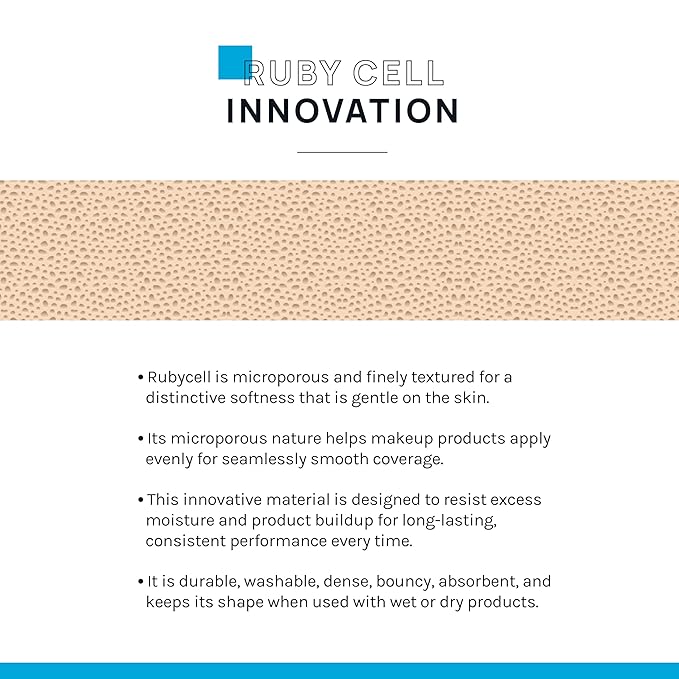 RUBY CELL
INNOVATION

• Rubycell is microporous and finely textured for a distinctive softness that is gentle on the skin.

• Its microporous nature helps makeup products apply evenly for seamlessly smooth coverage.

• This innovative material is designed to resist excess moisture and product buildup for long-lasting, consistent performance every time.

• It is durable, washable, dense, bouncy, absorbent, and keeps its shape when used with wet or dry products.